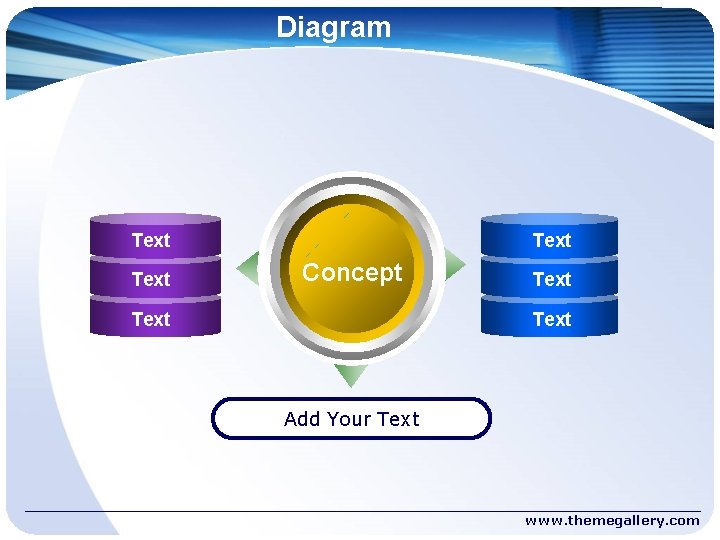 Diagram

Text
Text
Text

Concept

Text
Text
Text

Add Your Text

www.themegallery.com